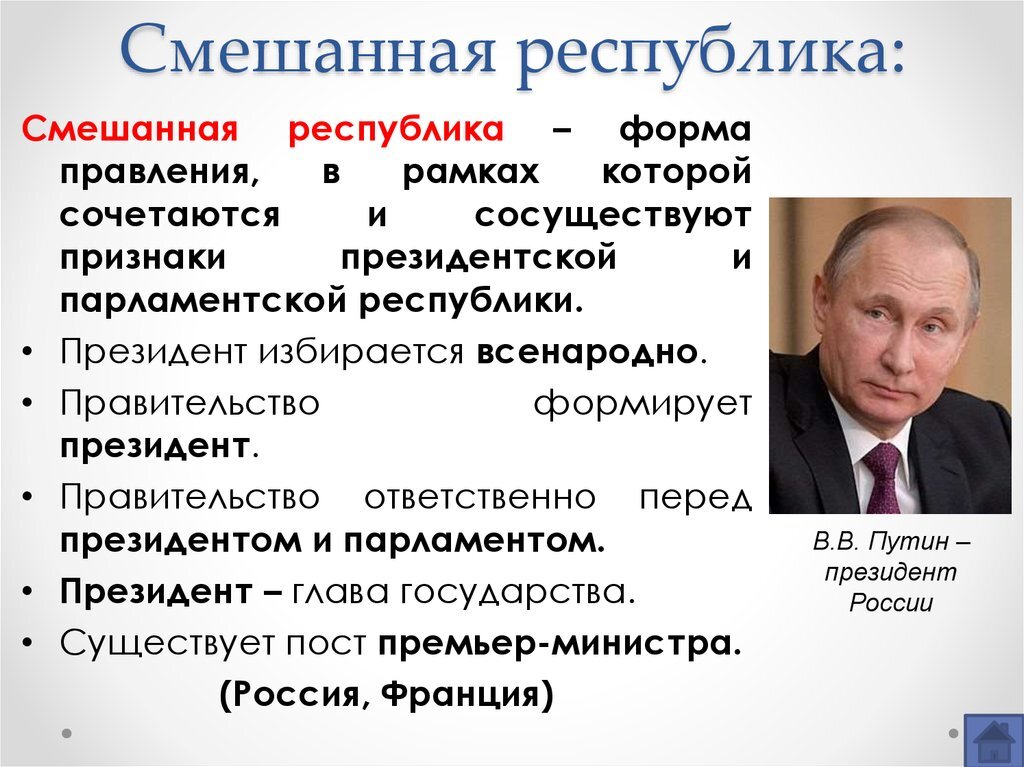 Смешанная республика:

Смешанная республика – форма правления, в рамках которой сочетаются и сосуществуют признаки президентской и парламентской республики.

• Президент избирается всенародно.
• Правительство формирует президент.
• Правительство ответственно перед президентом и парламентом.
• Президент – глава государства.
• Существует пост премьер-министра.

(Россия, Франция)

В.В. Путин – президент России